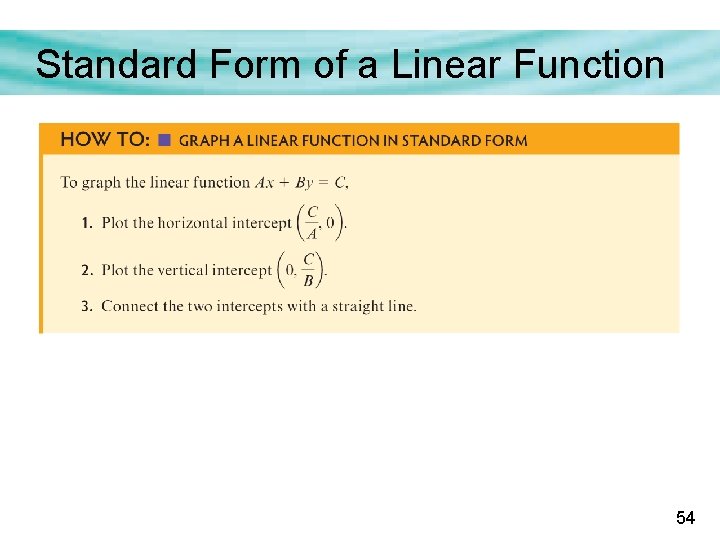 Standard Form of a Linear Function

HOW TO: ■ GRAPH A LINEAR FUNCTION IN STANDARD FORM

To graph the linear function $Ax + By = C$,

1. Plot the horizontal intercept $\left(\frac{C}{A}, 0\right)$.

2. Plot the vertical intercept $\left(0, \frac{C}{B}\right)$.

3. Connect the two intercepts with a straight line.

54